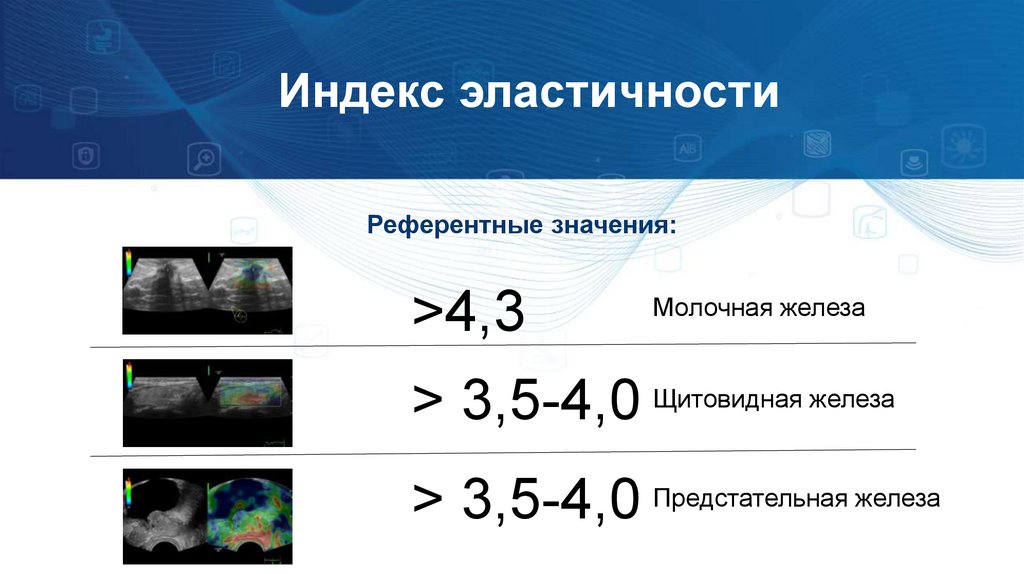 Индекс эластичности

Референтные значения:

>4,3 Молочная железа

> 3,5-4,0 Щитовидная железа

> 3,5-4,0 Предстательная железа